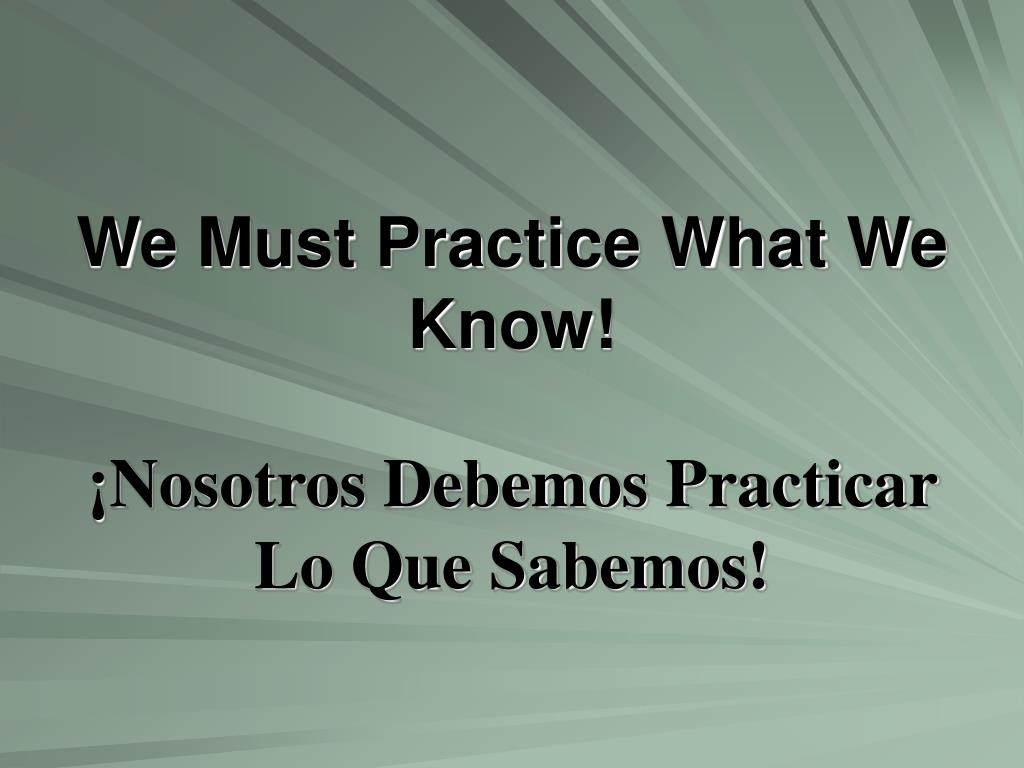 We Must Practice What We Know!

¡Nosotros Debemos Practicar Lo Que Sabemos!